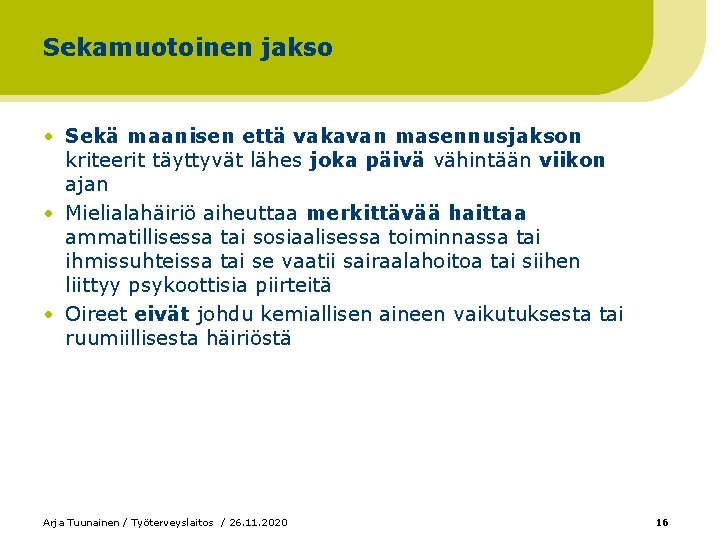 Sekamuotoinen jakso

• Sekä maanisen että vakavan masennusjakson kriteerit täyttyvät lähes joka päivä vähintään viikon ajan
• Mielialahäiriö aiheuttaa merkittävää haittaa ammatillisessa tai sosiaalisessa toiminnassa tai ihmissuhteissa tai se vaatii sairaalahoitoa tai siihen liittyy psykoottisia piirteitä
• Oireet eivät johdu kemiallisen aineen vaikutuksesta tai ruumiillisesta häiriöstä

Arja Tuunainen / Työterveyslaitos / 26.11.2020

16